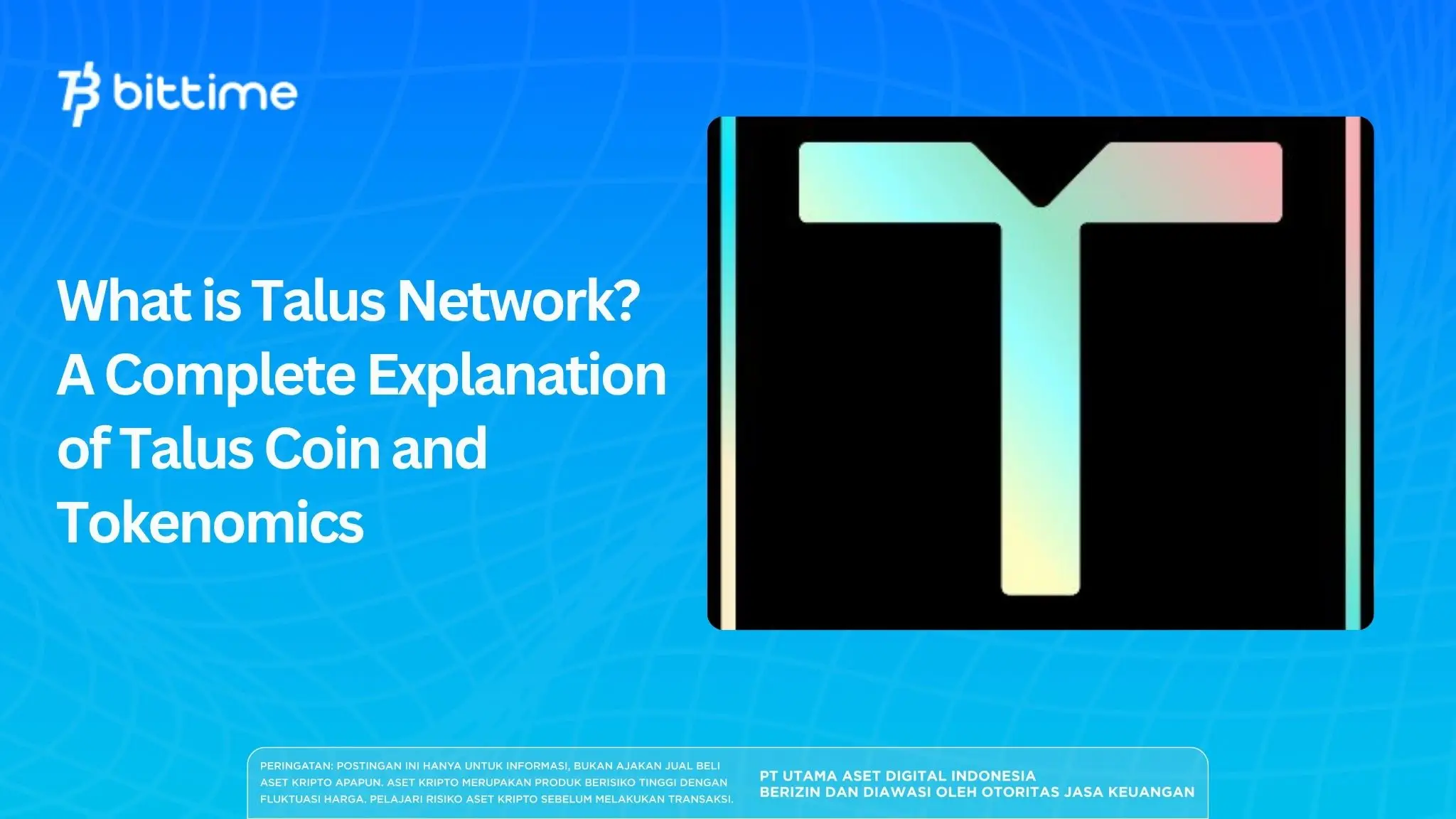 bittime

What is Talus Network? A Complete Explanation of Talus Coin and Tokenomics

PERINGATAN: POSTINGAN INI HANYA UNTUK INFORMASI, BUKAN AJAKAN JUAL BELI ASET KRIPTO APAPUN. ASET KRIPTO MERUPAKAN PRODUK BERISIKO TINGGI DENGAN FLUKTUASI HARGA. PELAJARI RISIKO ASET KRIPTO SEBELUM MELAKUKAN TRANSAKSI.

PT UTAMA ASET DIGITAL INDONESIA
BERIZIN DAN DIAWASI OLEH OTORITAS JASA KEUANGAN